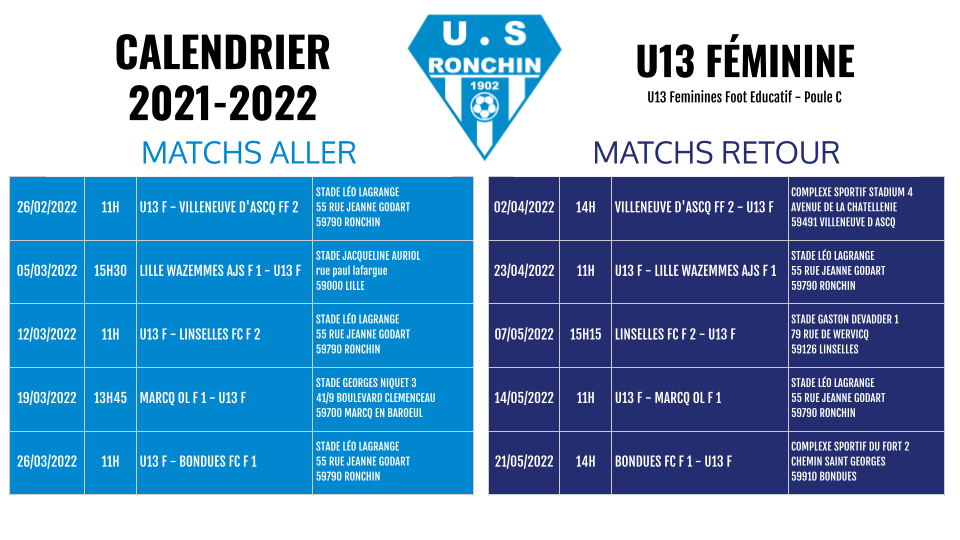 CALENDRIER
2021-2022

U . S
RONCHIN
1902

U13 FÉMININE
U13 Feminines Foot Educatif - Poule C

MATCHS ALLER

| 26/02/2022 | 11H | U13 F - VILLENEUVE D'ASCQ FF 2 | STADE LÉO LAGRANGE 55 RUE JEANNE GODART 59790 RONCHIN |
|---|---|---|---|
| 05/03/2022 | 15H30 | LILLE WAZEMMES AJS F 1 - U13 F | STADE JACQUELINE AURIOL rue paul lafargue 59000 LILLE |
| 12/03/2022 | 11H | U13 F - LINSELLES FC F 2 | STADE LÉO LAGRANGE 55 RUE JEANNE GODART 59790 RONCHIN |
| 19/03/2022 | 13H45 | MARCQ OL F 1 - U13 F | STADE GEORGES NIQUET 3 41/9 BOULEVARD CLEMENCEAU 59700 MARCQ EN BAROEUL |
| 26/03/2022 | 11H | U13 F - BONDUES FC F 1 | STADE LÉO LAGRANGE 55 RUE JEANNE GODART 59790 RONCHIN |

MATCHS RETOUR

| 02/04/2022 | 14H | VILLENEUVE D'ASCQ FF 2 - U13 F | COMPLEXE SPORTIF STADIUM 4 AVENUE DE LA CHATELLENIE 59491 VILLENEUVE D ASCQ |
|---|---|---|---|
| 23/04/2022 | 11H | U13 F - LILLE WAZEMMES AJS F 1 | STADE LÉO LAGRANGE 55 RUE JEANNE GODART 59790 RONCHIN |
| 07/05/2022 | 15H15 | LINSELLES FC F 2 - U13 F | STADE GASTON DEVADDER 1 79 RUE DE WERVICQ 59126 LINSELLES |
| 14/05/2022 | 11H | U13 F - MARCQ OL F 1 | STADE LÉO LAGRANGE 55 RUE JEANNE GODART 59790 RONCHIN |
| 21/05/2022 | 14H | BONDUES FC F 1 - U13 F | COMPLEXE SPORTIF DU FORT 2 CHEMIN SAINT GEORGES 59910 BONDUES |